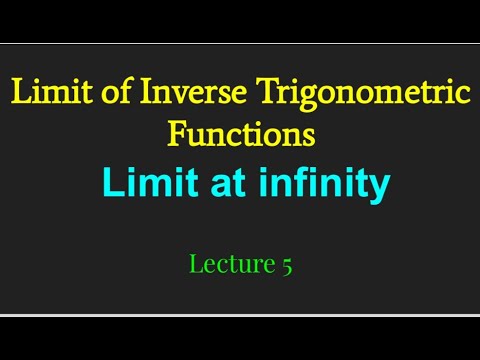 Limit of Inverse Trigonometric Functions

Limit at infinity

Lecture 5